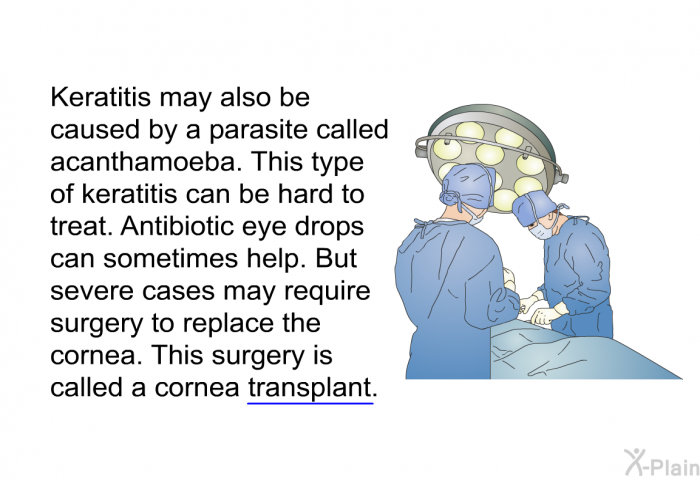 Keratitis may also be caused by a parasite called acanthamoeba. This type of keratitis can be hard to treat. Antibiotic eye drops can sometimes help. But severe cases may require surgery to replace the cornea. This surgery is called a cornea transplant.

X-Plain